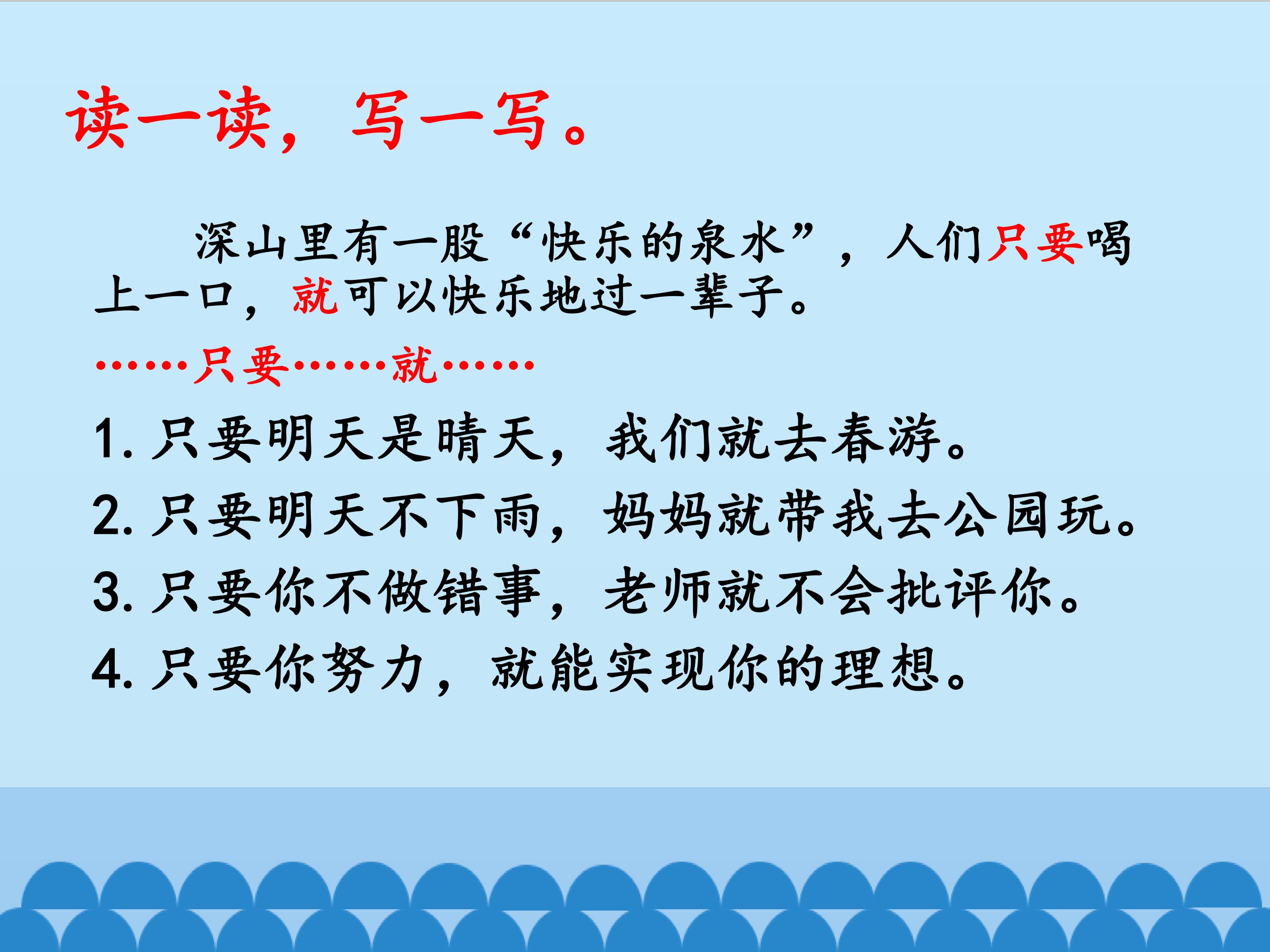 读一读，写一写。

深山里有一股“快乐的泉水”，人们只要喝上一口，就可以快乐地过一辈子。

……只要……就……

1. 只要明天是晴天，我们就去春游。

2. 只要明天不下雨，妈妈就带我去公园玩。

3. 只要你不做错事，老师就不会批评你。

4. 只要你努力，就能实现你的理想。